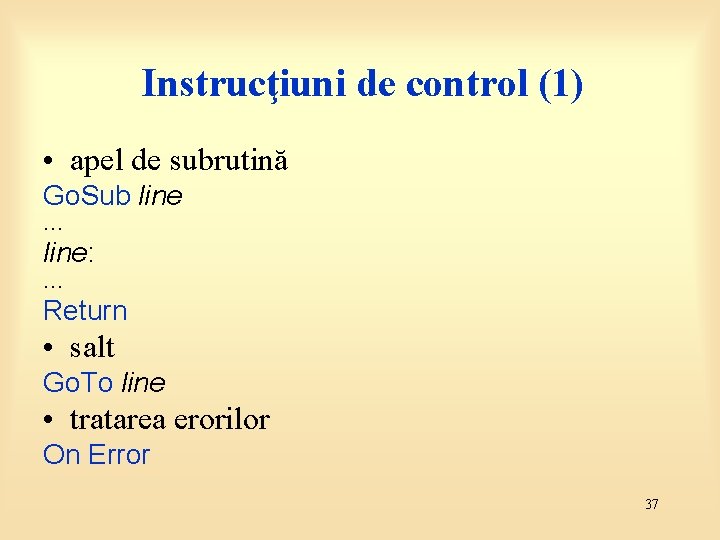 Instrucţiuni de control (1)

• apel de subrutină

GoSub line
...
line:
...
Return

• salt

GoTo line

• tratarea erorilor

On Error

37